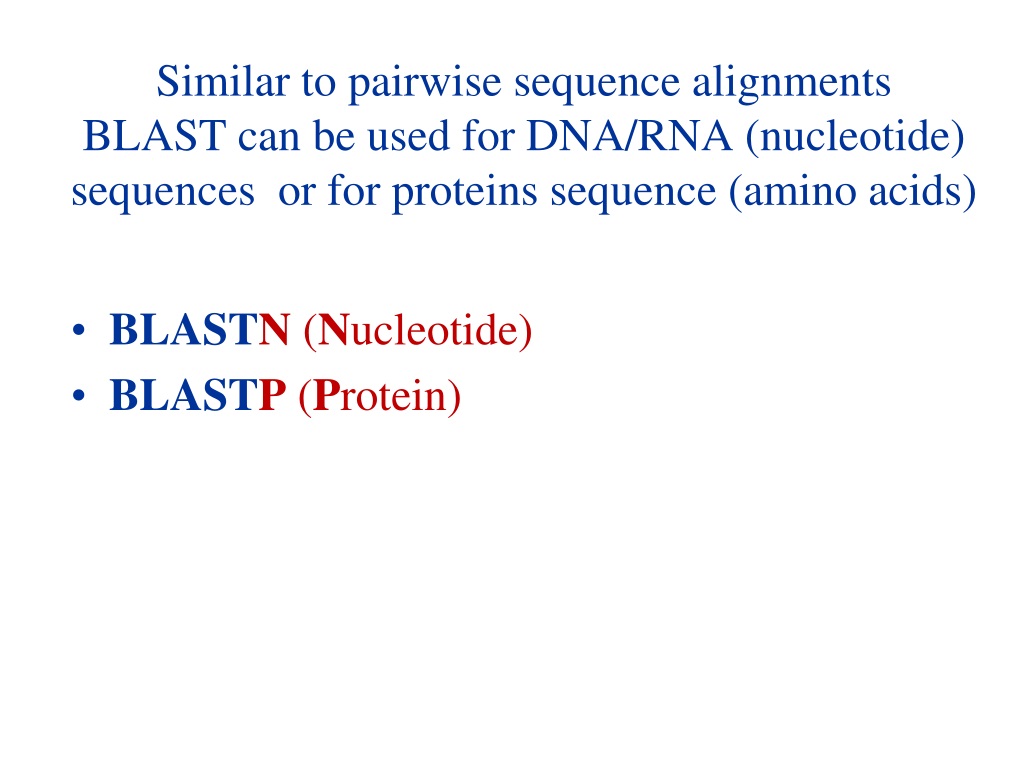 Similar to pairwise sequence alignments BLAST can be used for DNA/RNA (nucleotide) sequences or for proteins sequence (amino acids)

• BLASTN (Nucleotide)
• BLASTP (Protein)